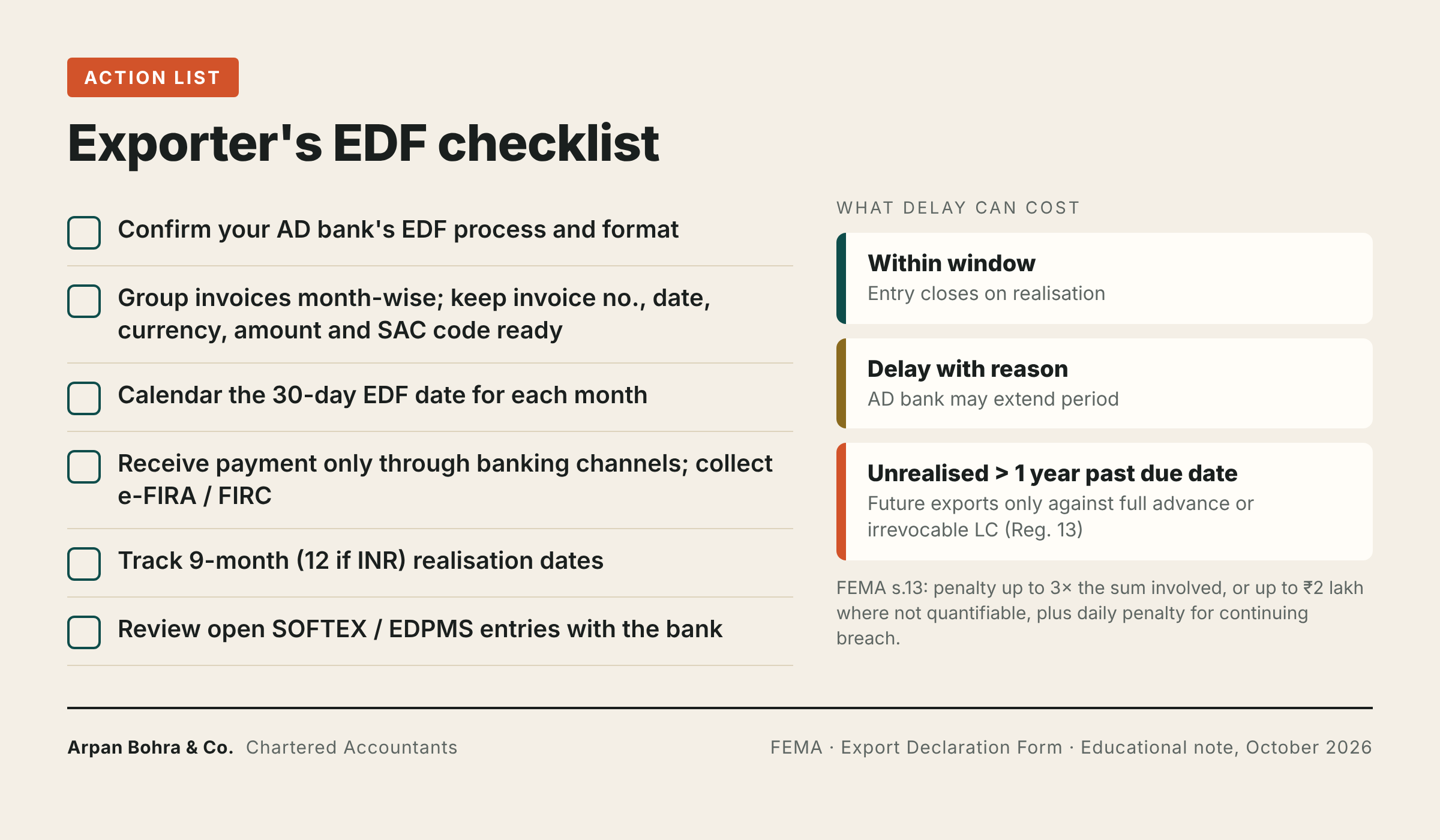 ACTION LIST

Exporter's EDF checklist

☐ Confirm your AD bank's EDF process and format

☐ Group invoices month-wise; keep invoice no., date, currency, amount and SAC code ready

☐ Calendar the 30-day EDF date for each month

☐ Receive payment only through banking channels; collect e-FIRA / FIRC

☐ Track 9-month (12 if INR) realisation dates

☐ Review open SOFTEX / EDPMS entries with the bank

WHAT DELAY CAN COST

Within window
Entry closes on realisation

Delay with reason
AD bank may extend period

Unrealised > 1 year past due date
Future exports only against full advance or irrevocable LC (Reg. 13)

FEMA s.13: penalty up to 3× the sum involved, or up to ₹2 lakh where not quantifiable, plus daily penalty for continuing breach.

Arpan Bohra & Co. Chartered Accountants

FEMA · Export Declaration Form · Educational note, October 2026